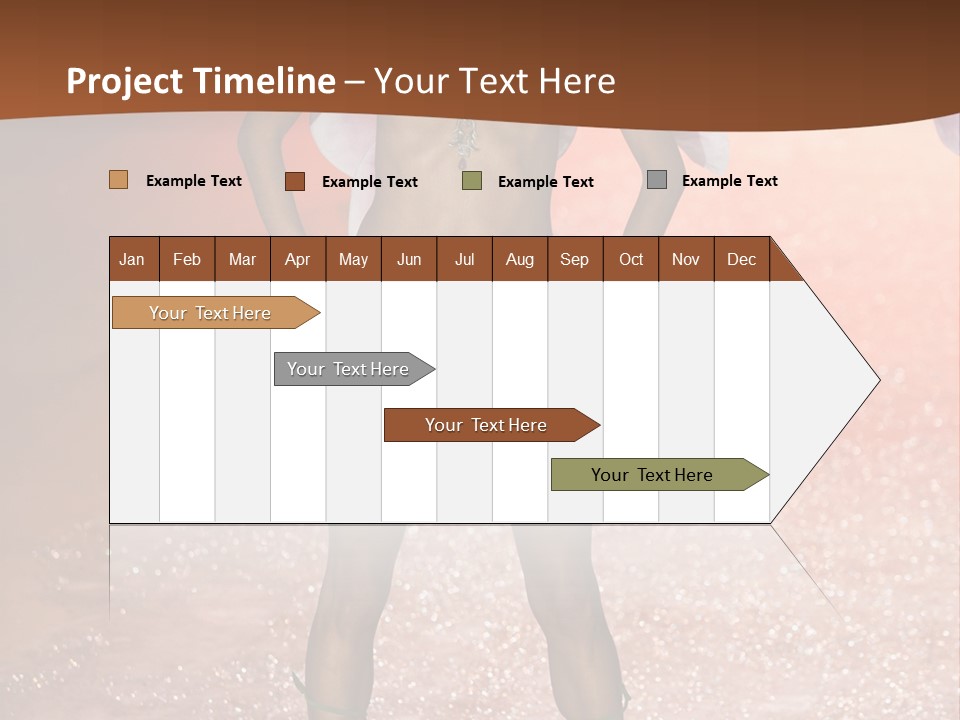 Project Timeline – Your Text Here

Example Text
Example Text
Example Text
Example Text

| Jan | Feb | Mar | Apr | May | Jun | Jul | Aug | Sep | Oct | Nov | Dec |
|---|---|---|---|---|---|---|---|---|---|---|---|

Your Text Here

Your Text Here

Your Text Here

Your Text Here